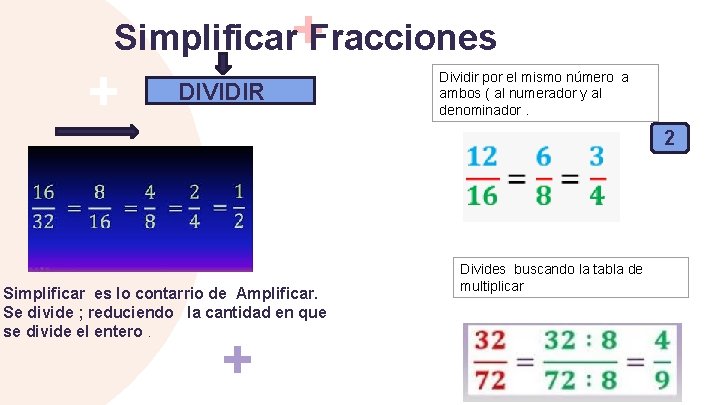 Simplificar Fracciones

DIVIDIR

$\frac{16}{32} = \frac{8}{16} = \frac{4}{8} = \frac{2}{4} = \frac{1}{2}$

Simplificar es lo contarrio de Amplificar. Se divide ; reduciendo la cantidad en que se divide el entero .

Dividir por el mismo número a ambos ( al numerador y al denominador .

2

$\frac{12}{16} = \frac{6}{8} = \frac{3}{4}$

Divides buscando la tabla de multiplicar

$\frac{32}{72} = \frac{32:8}{72:8} = \frac{4}{9}$